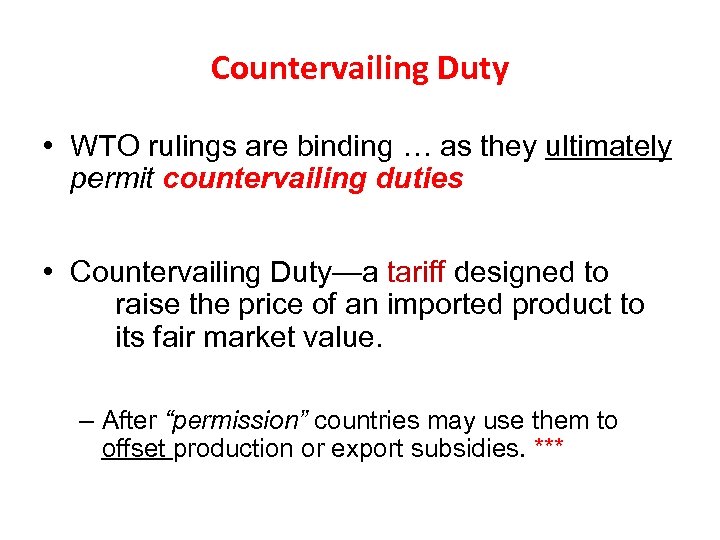 Countervailing Duty

• WTO rulings are binding … as they ultimately permit countervailing duties

• Countervailing Duty—a tariff designed to raise the price of an imported product to its fair market value.

– After "permission" countries may use them to offset production or export subsidies. ***